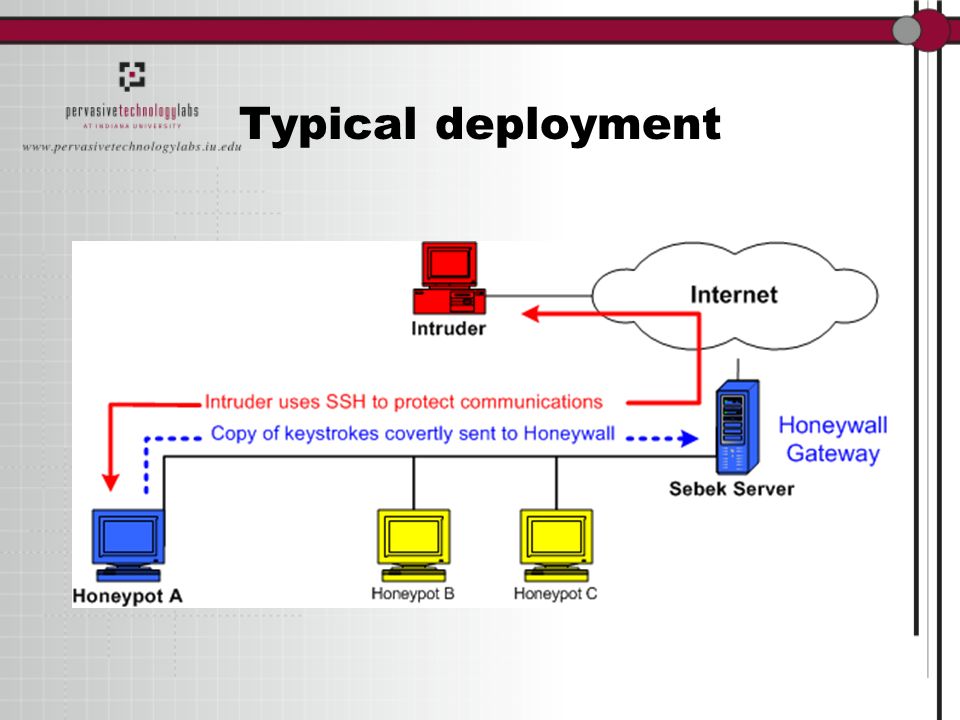 pervasivetechnologylabs
AT INDIANA UNIVERSITY
www.pervasivetechnologylabs.iu.edu

Typical deployment

Intruder

Internet

Intruder uses SSH to protect communications

Copy of keystrokes covertly sent to Honeywall

Honeywall Gateway

Sebek Server

Honeypot A

Honeypot B

Honeypot C